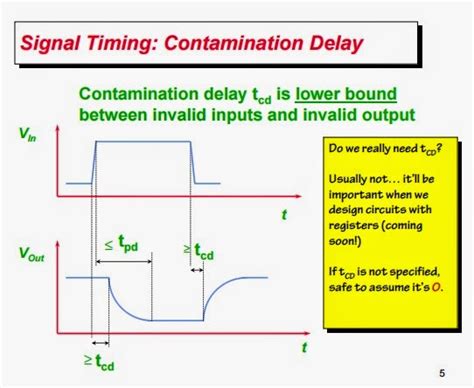 Signal Timing: Contamination Delay

Contamination delay $t_{cd}$ is lower bound between invalid inputs and invalid output

$V_{In}$

$t$

$V_{Out}$

$\leq t_{pd}$

$\geq t_{cd}$

$t$

$\geq t_{cd}$

Do we really need $t_{CD}$?

Usually not… it'll be important when we design circuits with registers (coming soon!)

If $t_{CD}$ is not specified, safe to assume it's 0.

5